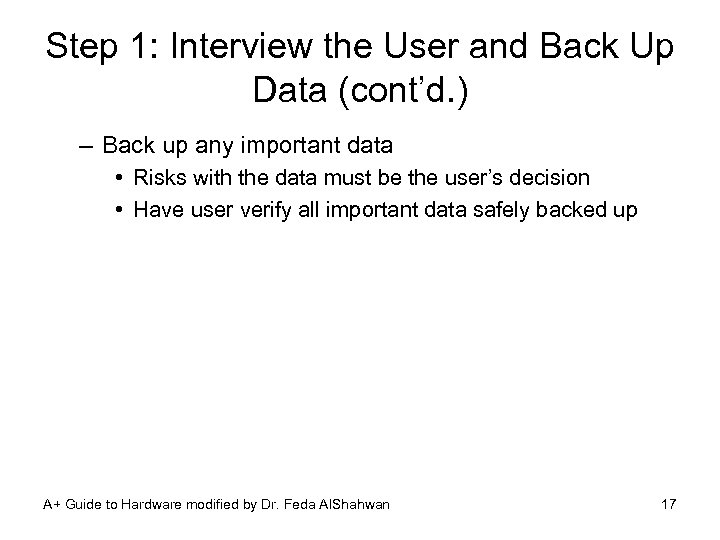 Step 1: Interview the User and Back Up Data (cont'd.)

– Back up any important data

• Risks with the data must be the user's decision

• Have user verify all important data safely backed up

A+ Guide to Hardware modified by Dr. Feda AlShahwan

17